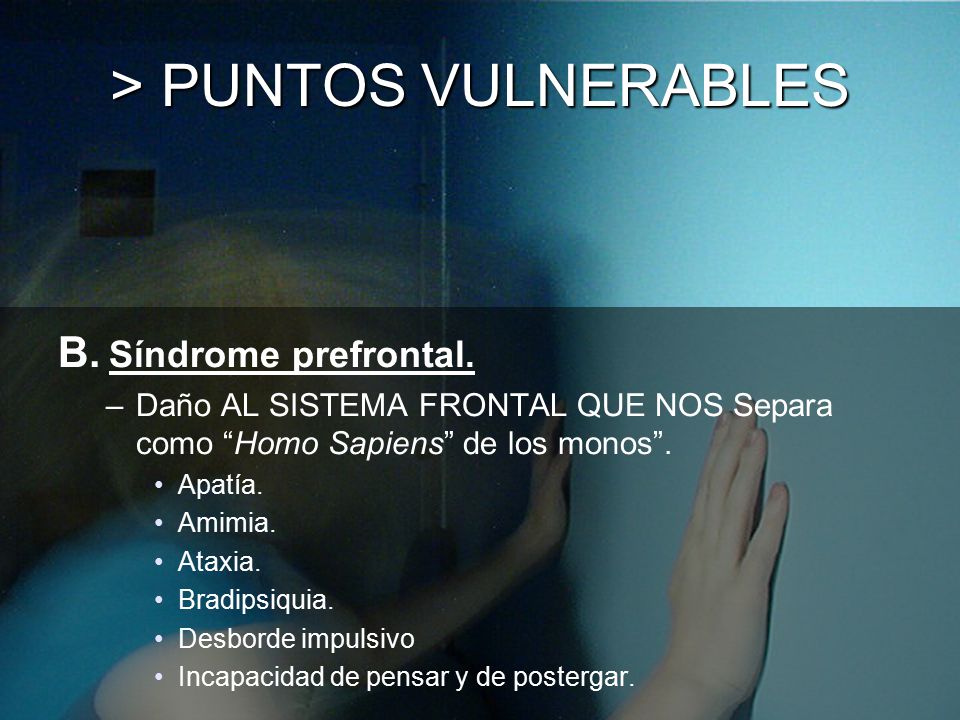 > PUNTOS VULNERABLES

B. Síndrome prefrontal.

– Daño AL SISTEMA FRONTAL QUE NOS Separa como “Homo Sapiens” de los monos”.

• Apatía.
• Amimia.
• Ataxia.
• Bradipsiquia.
• Desborde impulsivo
• Incapacidad de pensar y de postergar.